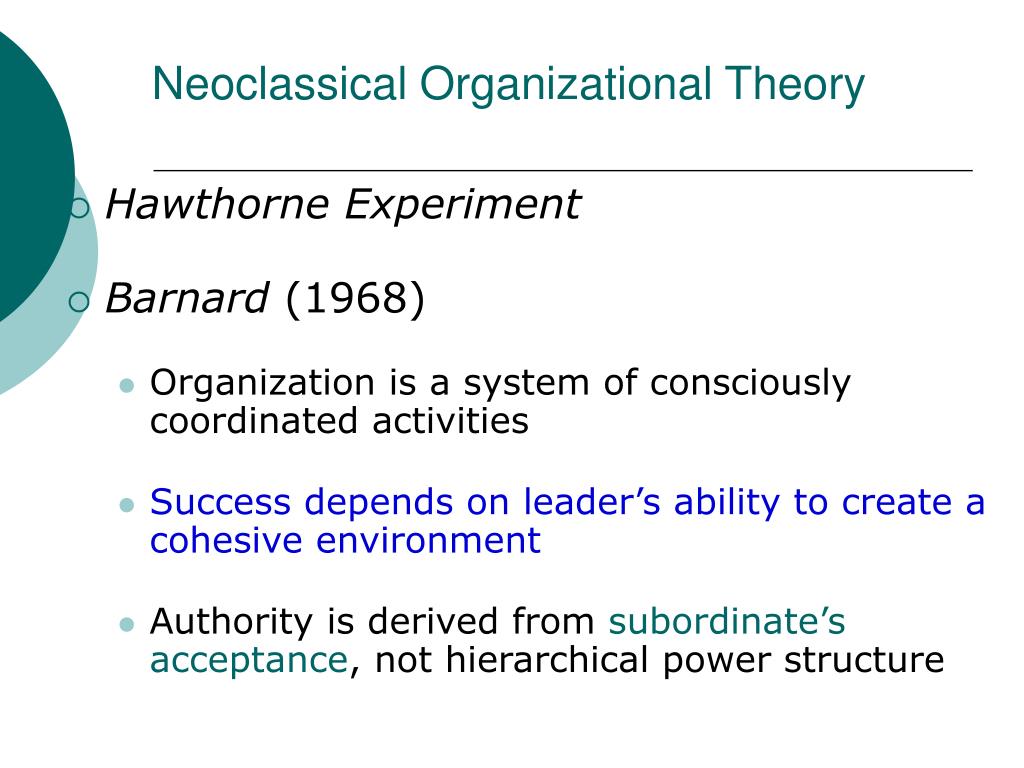 Neoclassical Organizational Theory

Hawthorne Experiment

Barnard (1968)

Organization is a system of consciously coordinated activities

Success depends on leader’s ability to create a cohesive environment

Authority is derived from subordinate’s acceptance, not hierarchical power structure